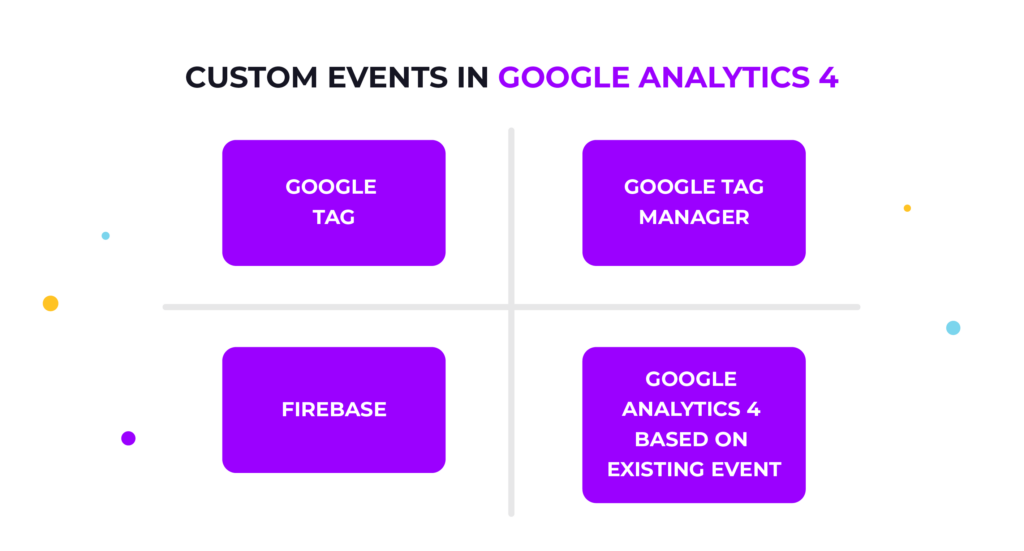 CUSTOM EVENTS IN GOOGLE ANALYTICS 4

GOOGLE TAG

GOOGLE TAG MANAGER

FIREBASE

GOOGLE ANALYTICS 4 BASED ON EXISTING EVENT